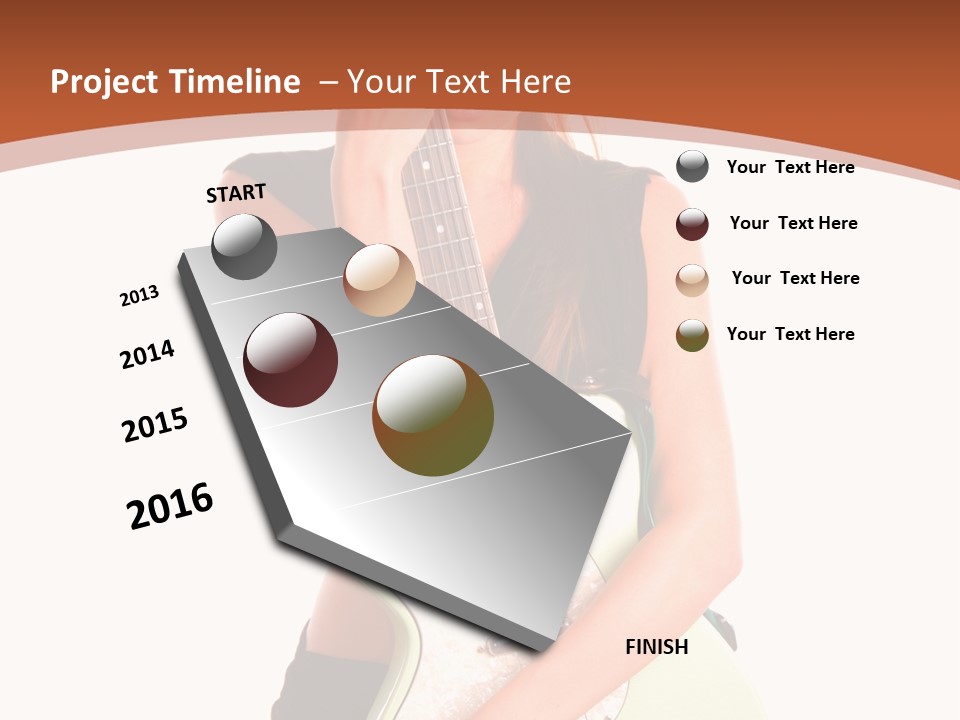 Project Timeline – Your Text Here

START

2013

2014

2015

2016

FINISH

Your Text Here

Your Text Here

Your Text Here

Your Text Here